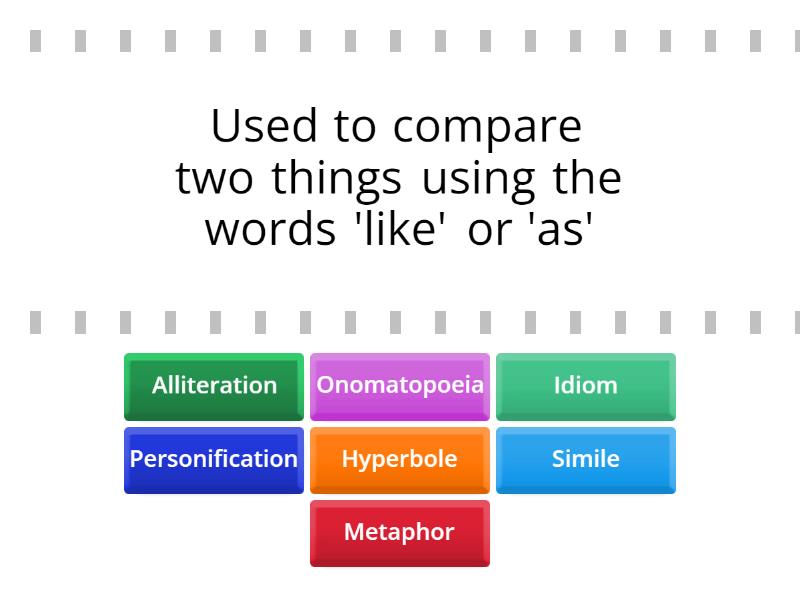 Used to compare two things using the words 'like' or 'as'

Alliteration
Onomatopoeia
Idiom
Personification
Hyperbole
Simile
Metaphor